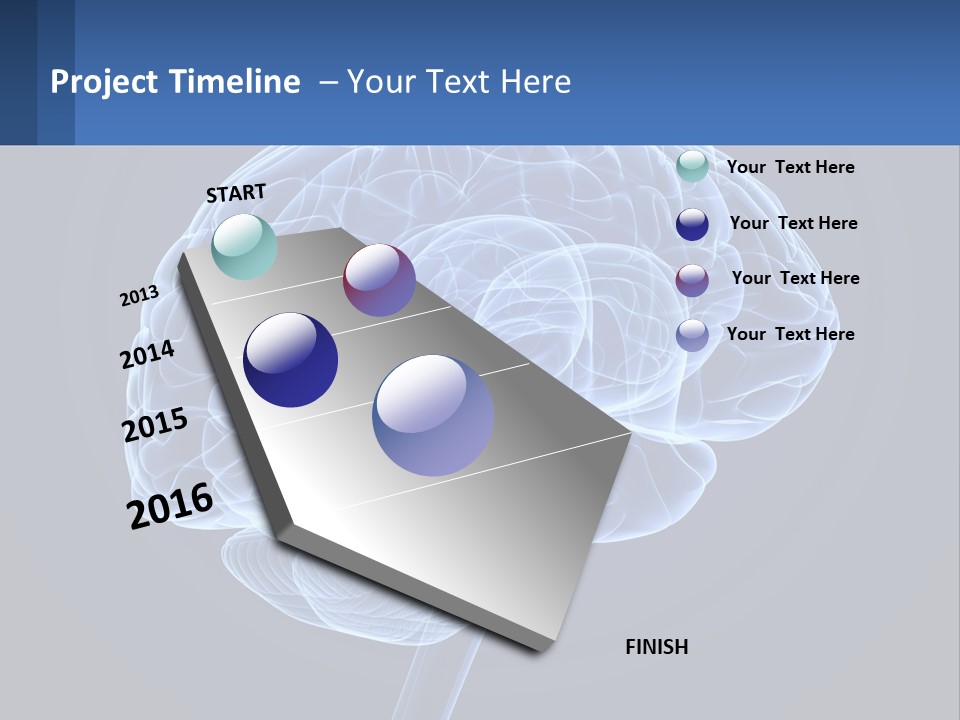 Project Timeline – Your Text Here

START

2013

2014

2015

2016

FINISH

Your Text Here

Your Text Here

Your Text Here

Your Text Here